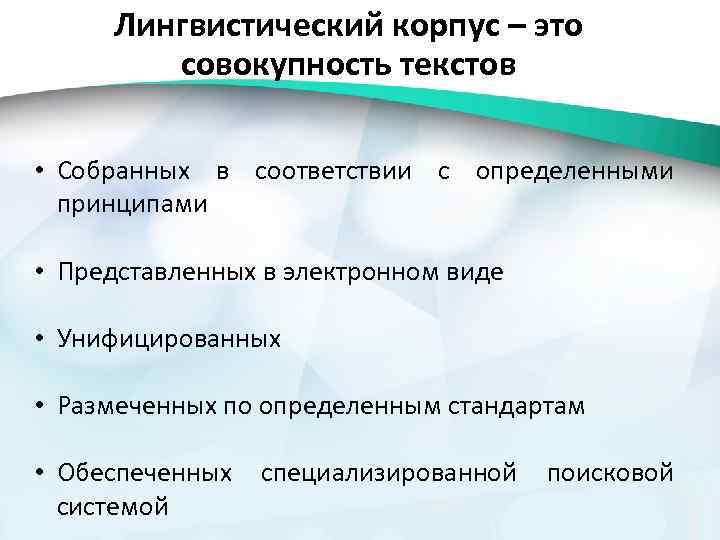 Лингвистический корпус – это совокупность текстов

• Собранных в соответствии с определенными принципами

• Представленных в электронном виде

• Унифицированных

• Размеченных по определенным стандартам

• Обеспеченных специализированной поисковой системой